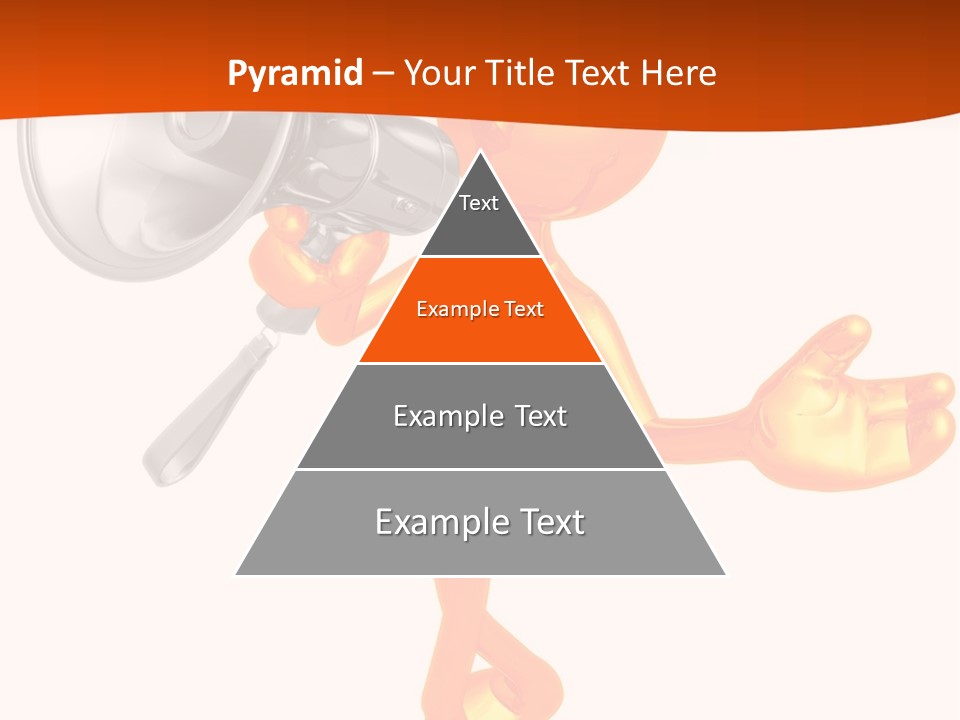 Pyramid – Your Title Text Here

Text

Example Text

Example Text

Example Text